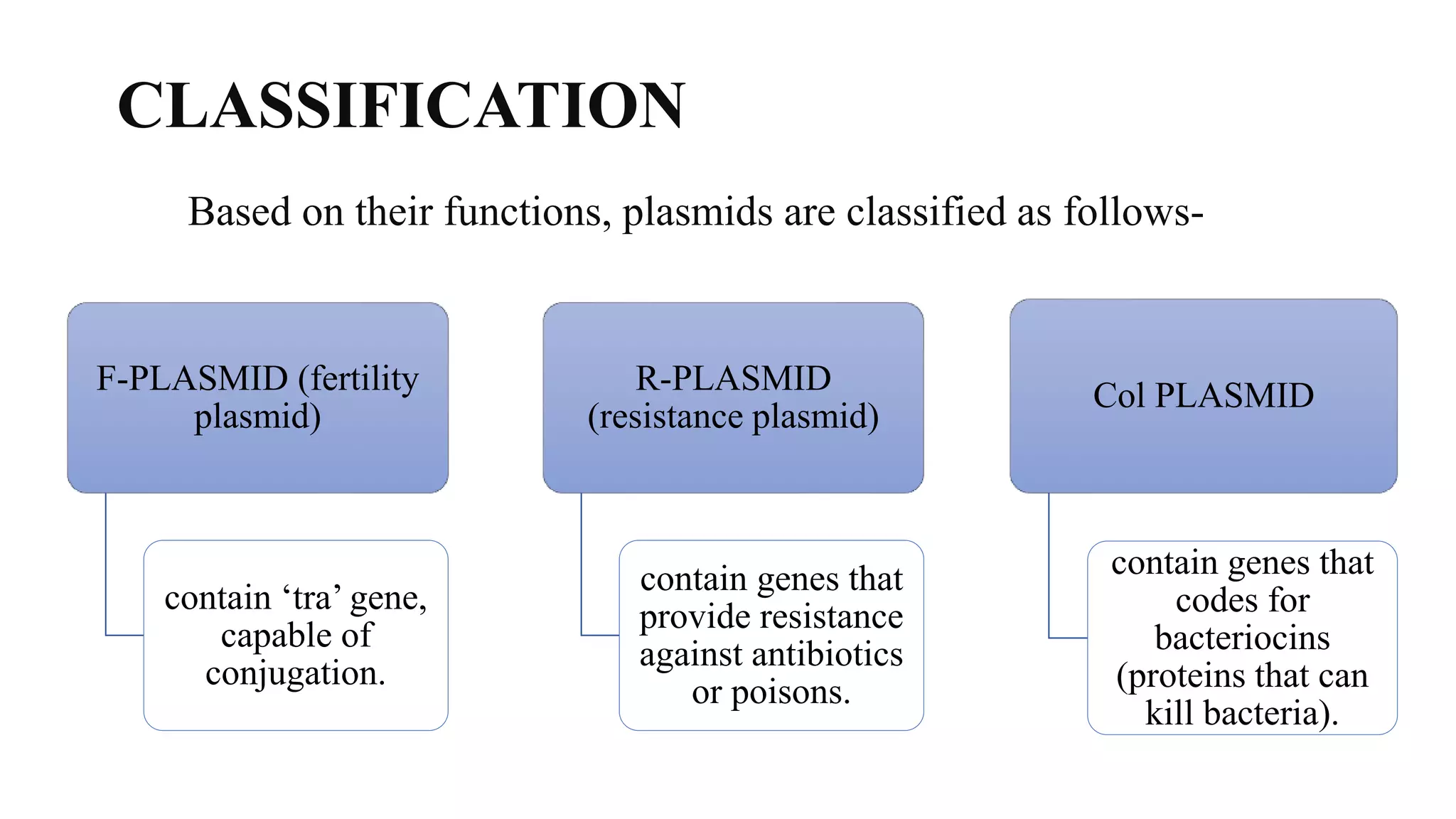 CLASSIFICATION

Based on their functions, plasmids are classified as follows-

F-PLASMID (fertility plasmid)

contain ‘tra’ gene, capable of conjugation.

R-PLASMID (resistance plasmid)

contain genes that provide resistance against antibiotics or poisons.

Col PLASMID

contain genes that codes for bacteriocins (proteins that can kill bacteria).